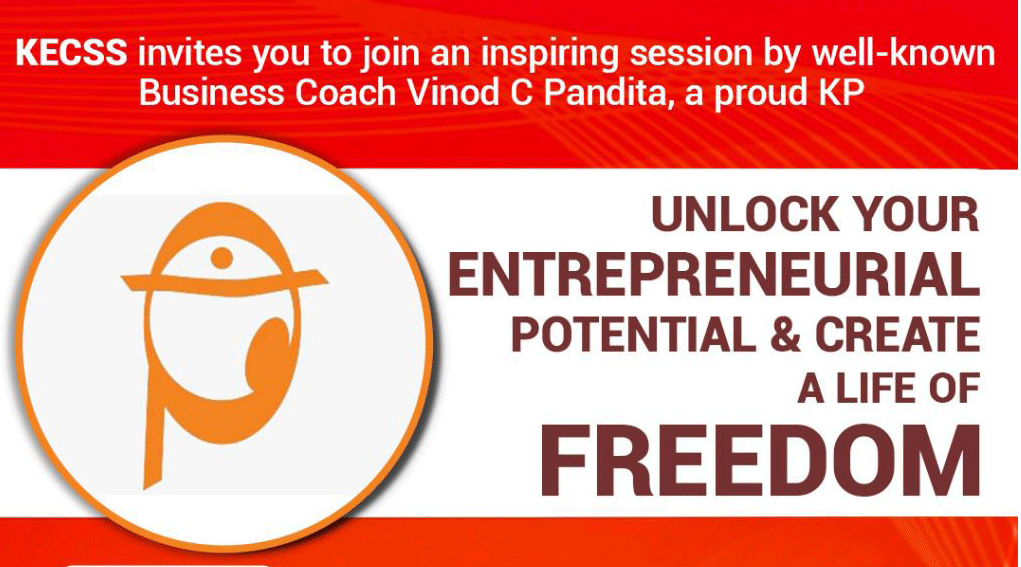 KECSS invites you to join an inspiring session by well-known Business Coach Vinod C Pandita, a proud KP

UNLOCK YOUR ENTREPRENEURIAL POTENTIAL & CREATE A LIFE OF FREEDOM